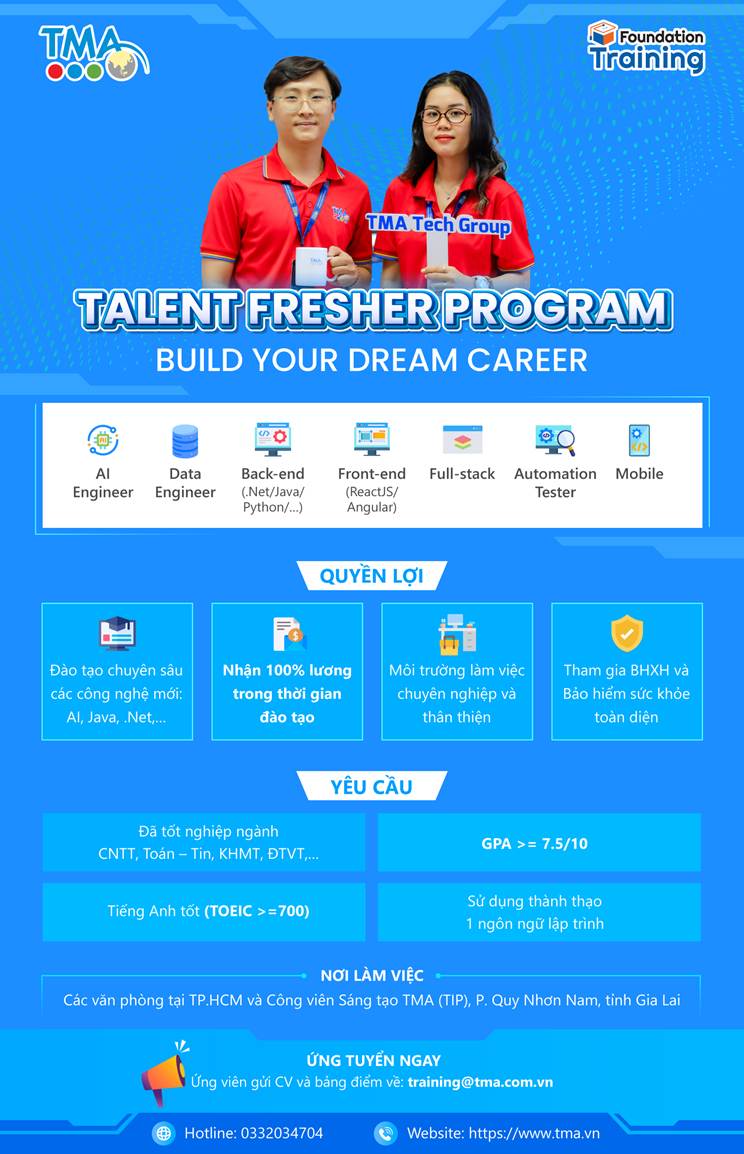 TMA

Foundation Training

TMA Tech Group

TALENT FRESHER PROGRAM

BUILD YOUR DREAM CAREER

AI Engineer

Data Engineer

Back-end (.Net/Java/ Python/...)

Front-end (ReactJS/ Angular)

Full-stack

Automation Tester

Mobile

QUYỀN LỢI

Đào tạo chuyên sâu các công nghệ mới: AI, Java, .Net,...

Nhận 100% lương trong thời gian đào tạo

Môi trường làm việc chuyên nghiệp và thân thiện

Tham gia BHXH và Bảo hiểm sức khỏe toàn diện

YÊU CẦU

Đã tốt nghiệp ngành CNTT, Toán – Tin, KHMT, ĐTVT,...

GPA >= 7.5/10

Tiếng Anh tốt (TOEIC >=700)

Sử dụng thành thạo 1 ngôn ngữ lập trình

NƠI LÀM VIỆC

Các văn phòng tại TP.HCM và Công viên Sáng tạo TMA (TIP), P. Quy Nhơn Nam, tỉnh Gia Lai

ỨNG TUYỂN NGAY

Ứng viên gửi CV và bảng điểm về: training@tma.com.vn

Hotline: 0332034704

Website: https://www.tma.vn